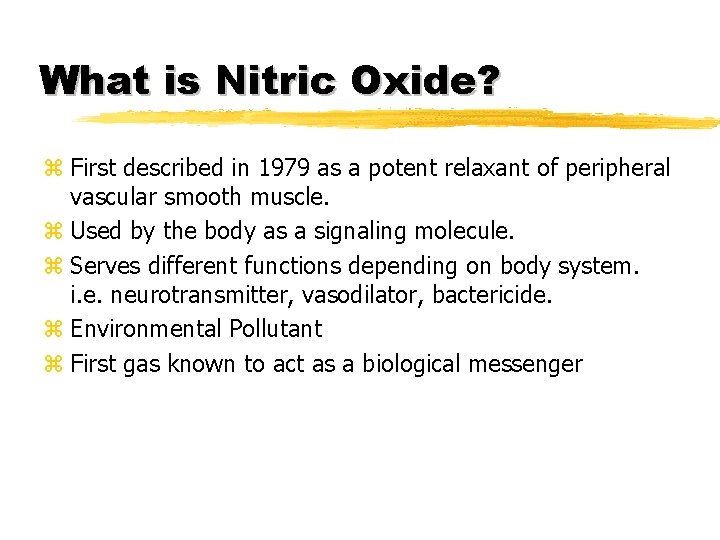 What is Nitric Oxide?

⌘ First described in 1979 as a potent relaxant of peripheral vascular smooth muscle.
⌘ Used by the body as a signaling molecule.
⌘ Serves different functions depending on body system. i.e. neurotransmitter, vasodilator, bactericide.
⌘ Environmental Pollutant
⌘ First gas known to act as a biological messenger